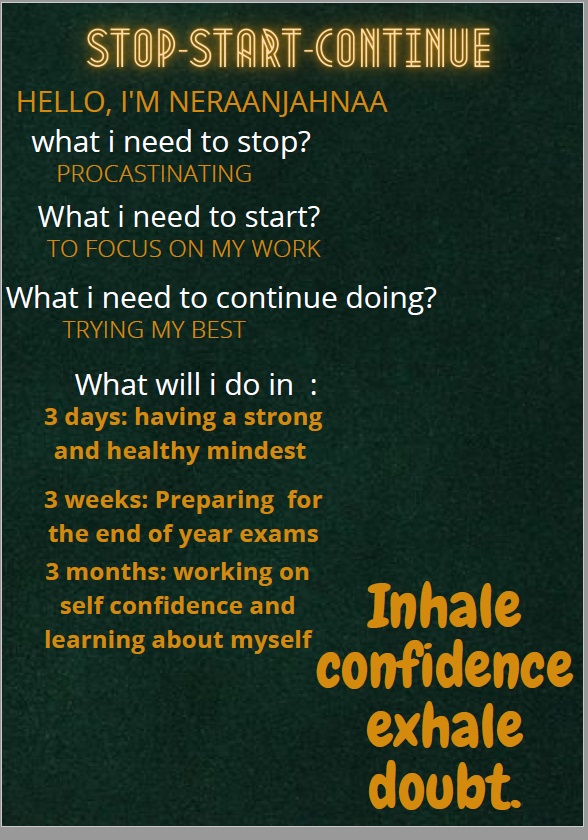 STOP-START-CONTINUE

HELLO, I'M NERAANJAHNAA

what i need to stop?

PROCASTINATING

What i need to start?

TO FOCUS ON MY WORK

What i need to continue doing?

TRYING MY BEST

What will i do in :

3 days: having a strong and healthy mindest

3 weeks: Preparing for the end of year exams

3 months: working on self confidence and learning about myself

Inhale confidence exhale doubt.